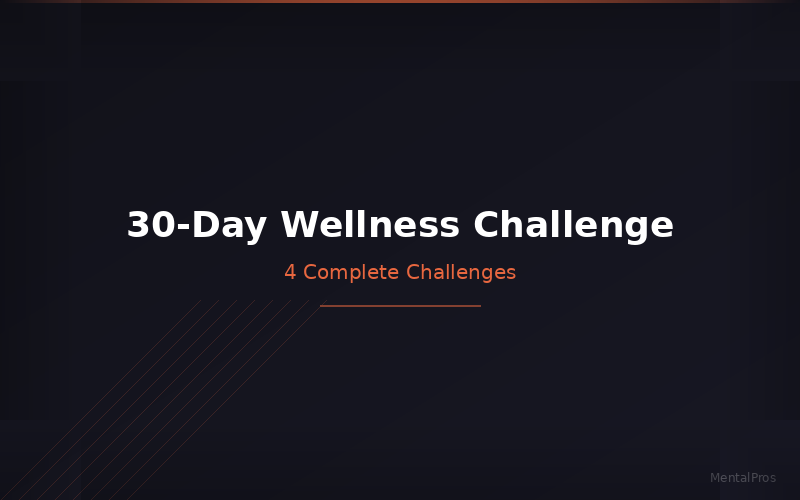 30-Day Wellness Challenge

4 Complete Challenges

MentalPros